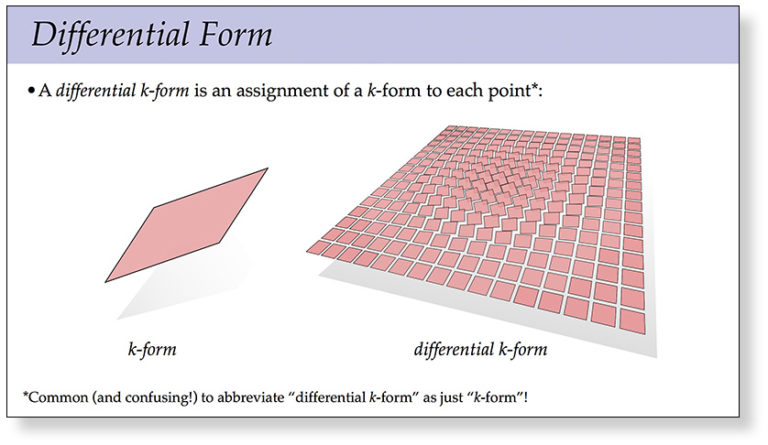 Differential Form

• A differential k-form is an assignment of a k-form to each point*:

k-form

differential k-form

*Common (and confusing!) to abbreviate "differential k-form" as just "k-form"!